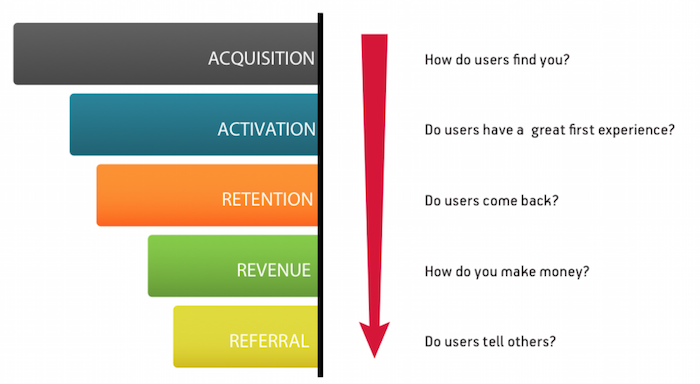 ACQUISITION
How do users find you?

ACTIVATION
Do users have a great first experience?

RETENTION
Do users come back?

REVENUE
How do you make money?

REFERRAL
Do users tell others?